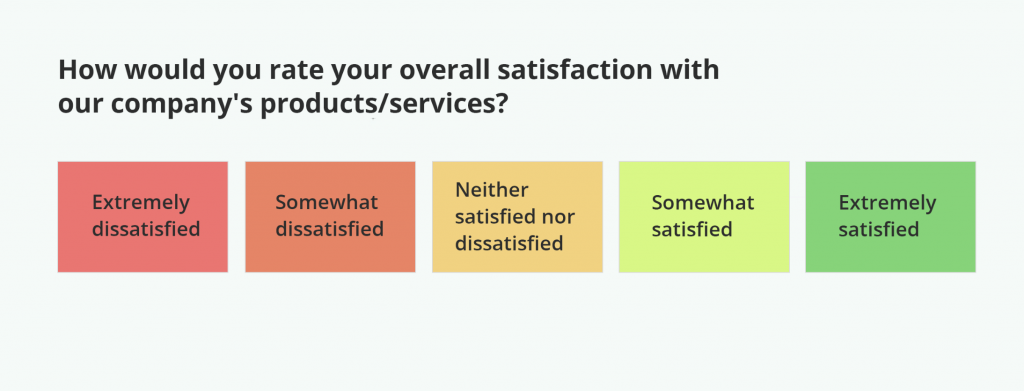 How would you rate your overall satisfaction with our company's products/services?

Extremely dissatisfied

Somewhat dissatisfied

Neither satisfied nor dissatisfied

Somewhat satisfied

Extremely satisfied